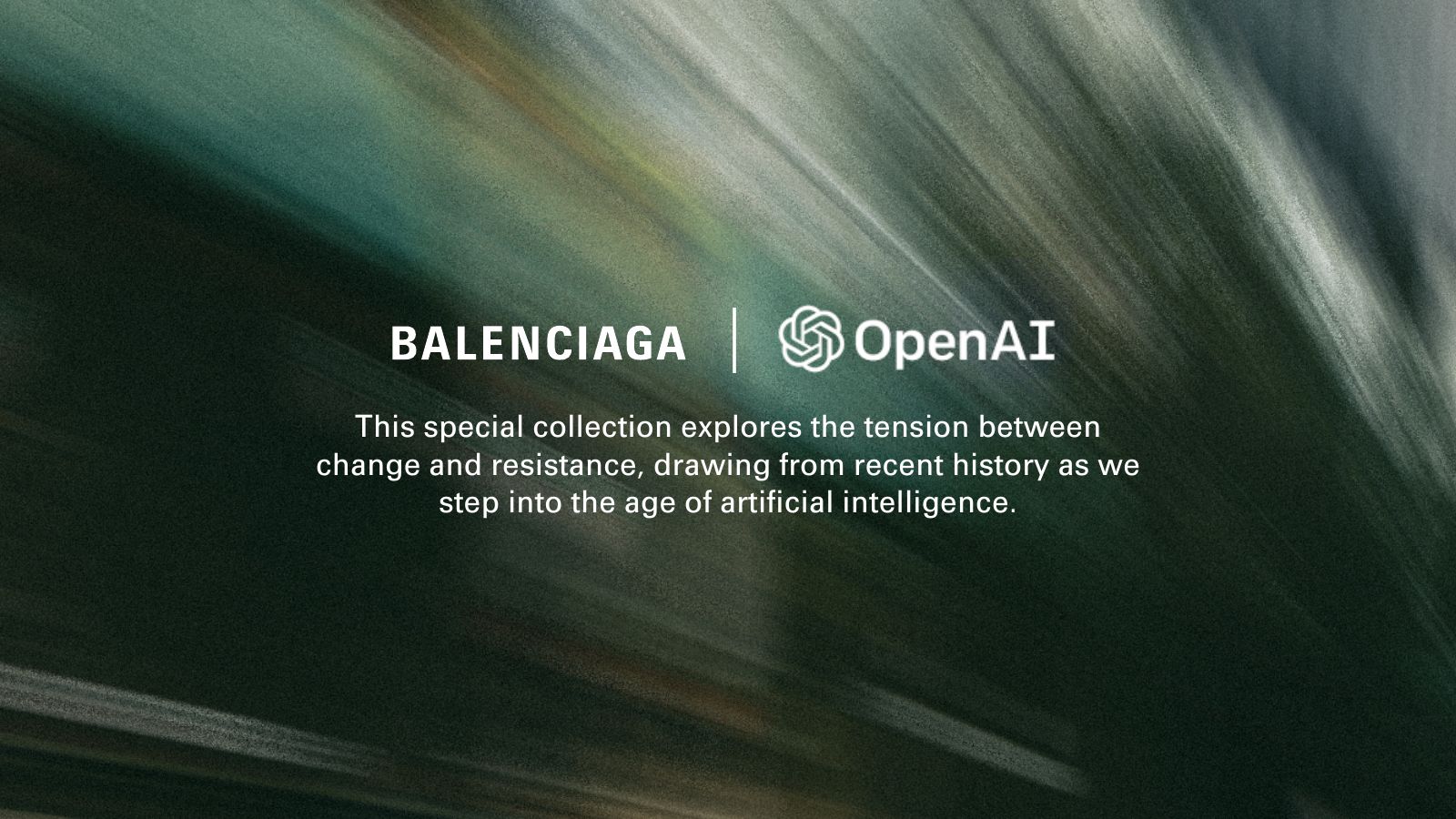 BALENCIAGA | OpenAI

This special collection explores the tension between change and resistance, drawing from recent history as we step into the age of artificial intelligence.